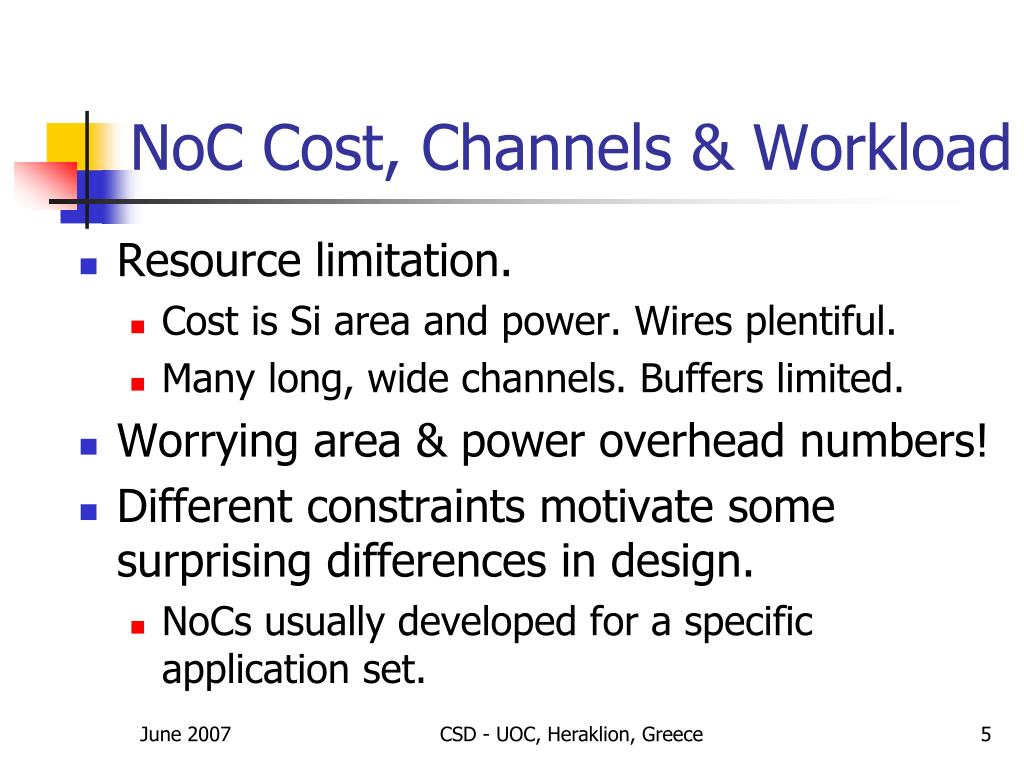 NoC Cost, Channels & Workload

- Resource limitation.
  - Cost is Si area and power. Wires plentiful.
  - Many long, wide channels. Buffers limited.
- Worrying area & power overhead numbers!
- Different constraints motivate some surprising differences in design.
  - NoCs usually developed for a specific application set.

June 2007

CSD - UOC, Heraklion, Greece

5